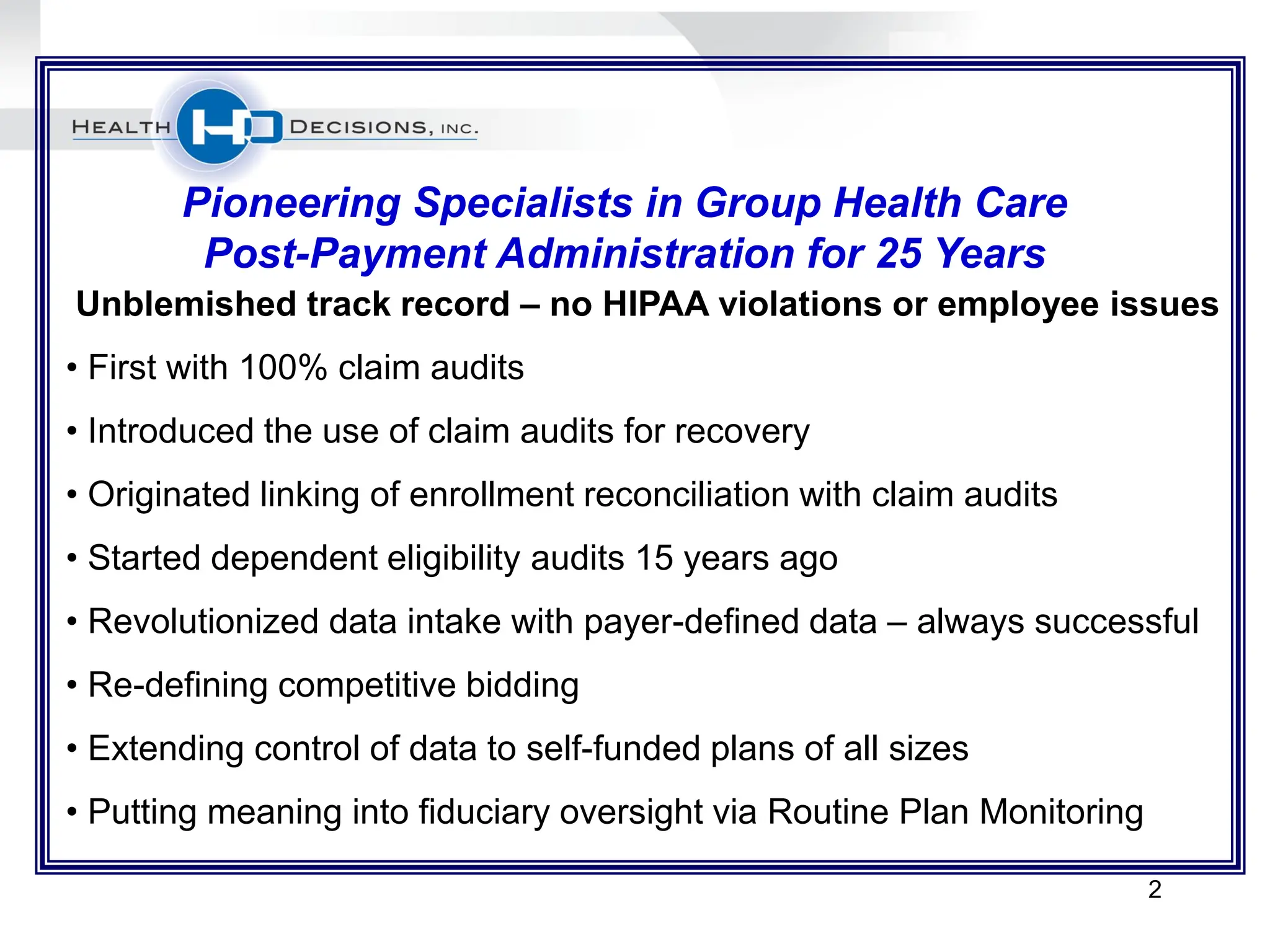 HEALTH HD DECISIONS, INC.

Pioneering Specialists in Group Health Care Post-Payment Administration for 25 Years

Unblemished track record – no HIPAA violations or employee issues

• First with 100% claim audits

• Introduced the use of claim audits for recovery

• Originated linking of enrollment reconciliation with claim audits

• Started dependent eligibility audits 15 years ago

• Revolutionized data intake with payer-defined data – always successful

• Re-defining competitive bidding

• Extending control of data to self-funded plans of all sizes

• Putting meaning into fiduciary oversight via Routine Plan Monitoring

2